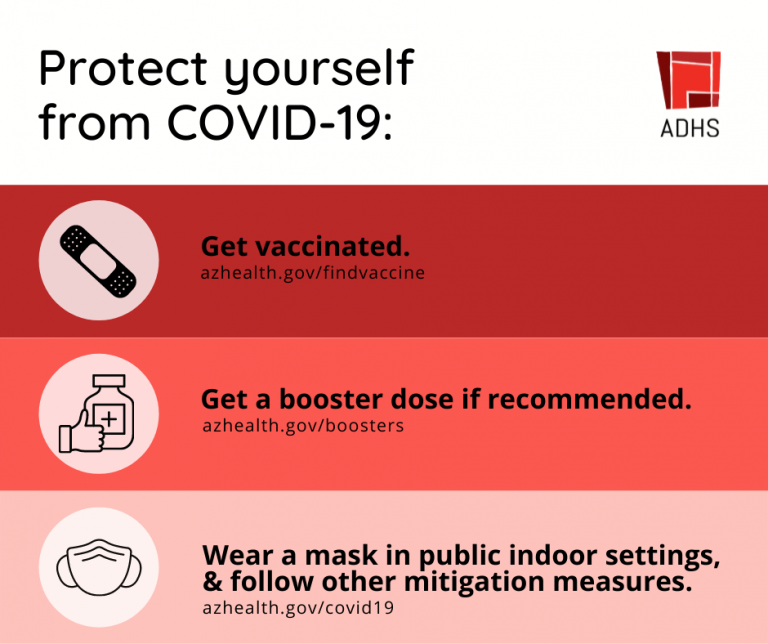 Protect yourself from COVID-19:

ADHS

Get vaccinated.
azhealth.gov/findvaccine

Get a booster dose if recommended.
azhealth.gov/boosters

Wear a mask in public indoor settings, & follow other mitigation measures.
azhealth.gov/covid19